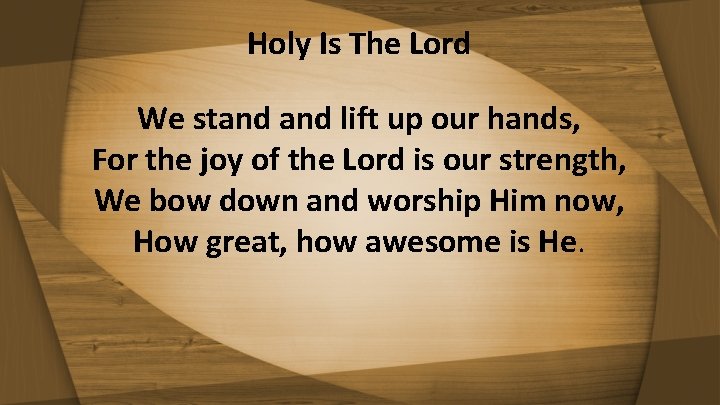 Holy Is The Lord

We stand and lift up our hands,
For the joy of the Lord is our strength,
We bow down and worship Him now,
How great, how awesome is He.